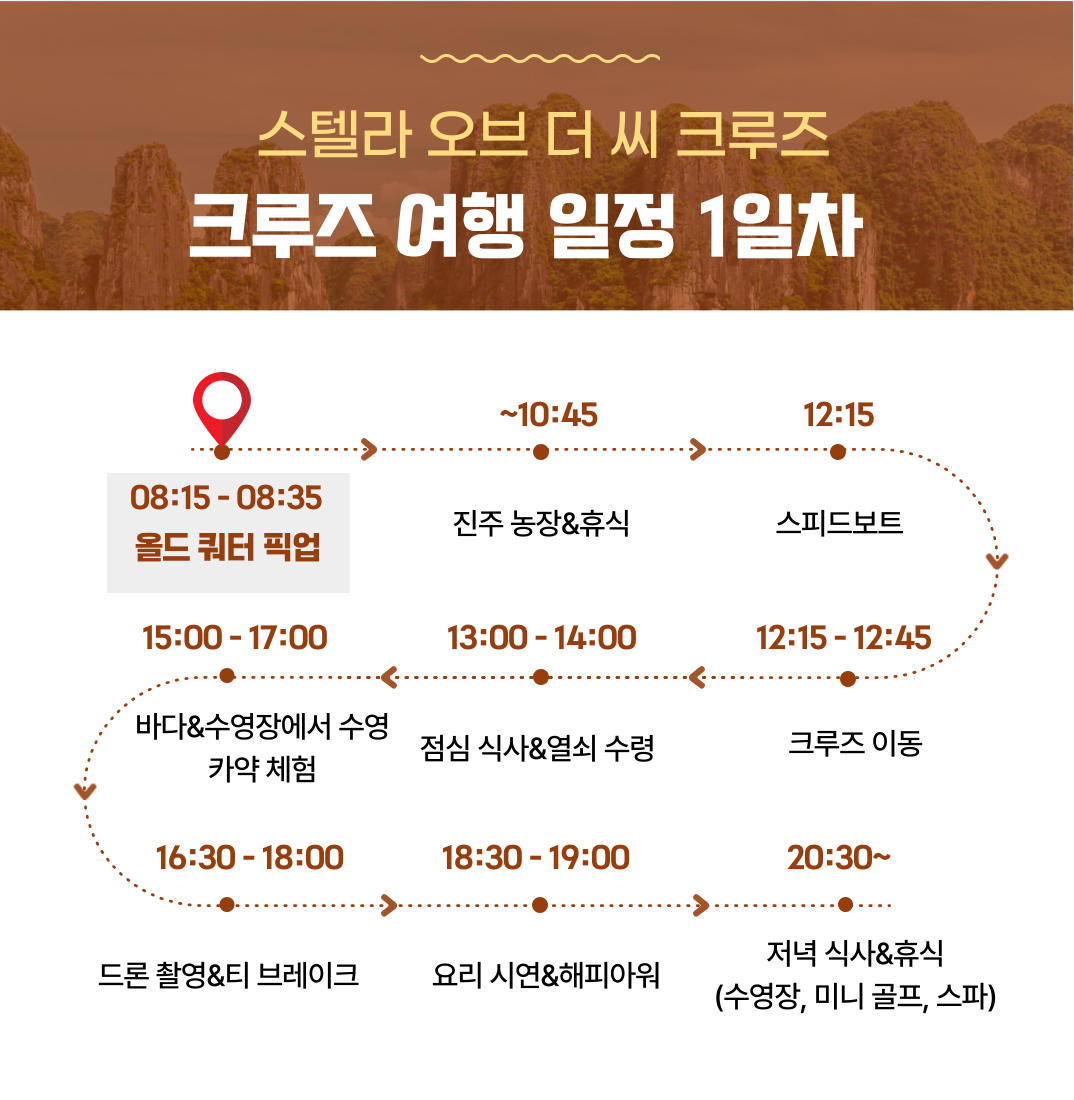 스텔라 오브 더 씨 크루즈

크루즈 여행 일정 1일차

08:15 - 08:35
올드 쿼터 픽업

~10:45
진주 농장&휴식

12:15
스피드보트

12:15 - 12:45
크루즈 이동

13:00 - 14:00
점심 식사&열쇠 수령

15:00 - 17:00
바다&수영장에서 수영 카약 체험

16:30 - 18:00
드론 촬영&티 브레이크

18:30 - 19:00
요리 시연&해피아워

20:30~
저녁 식사&휴식
(수영장, 미니 골프, 스파)